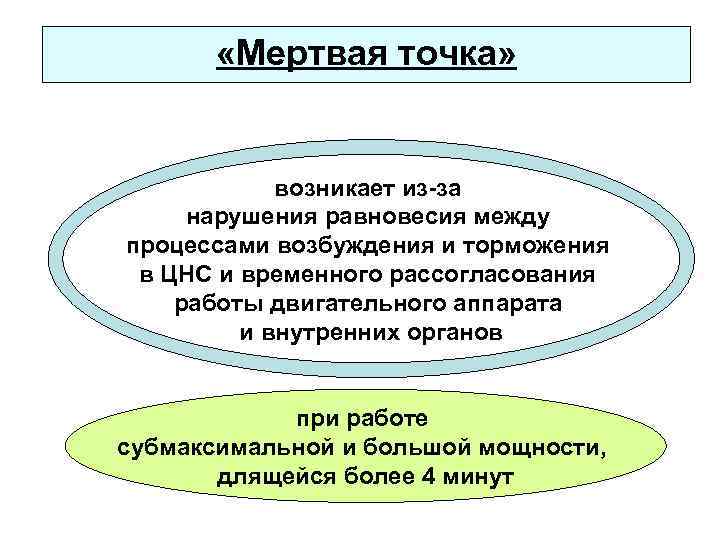 «Мертвая точка»

возникает из-за нарушения равновесия между процессами возбуждения и торможения в ЦНС и временного рассогласования работы двигательного аппарата и внутренних органов

при работе субмаксимальной и большой мощности, длящейся более 4 минут